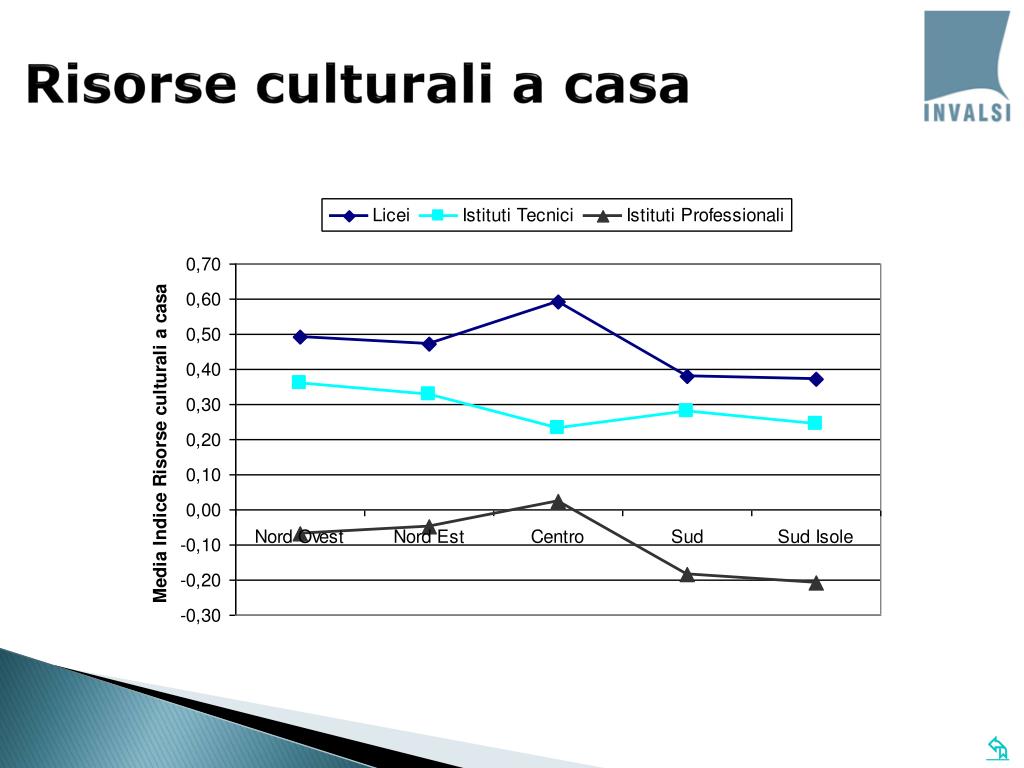 Risorse culturali a casa

INVALSI

Licei Istituti Tecnici Istituti Professionali

Media Indice Risorse culturali a casa

0,70
0,60
0,50
0,40
0,30
0,20
0,10
0,00
-0,10
-0,20
-0,30

Nord Ovest Nord Est Centro Sud Sud Isole